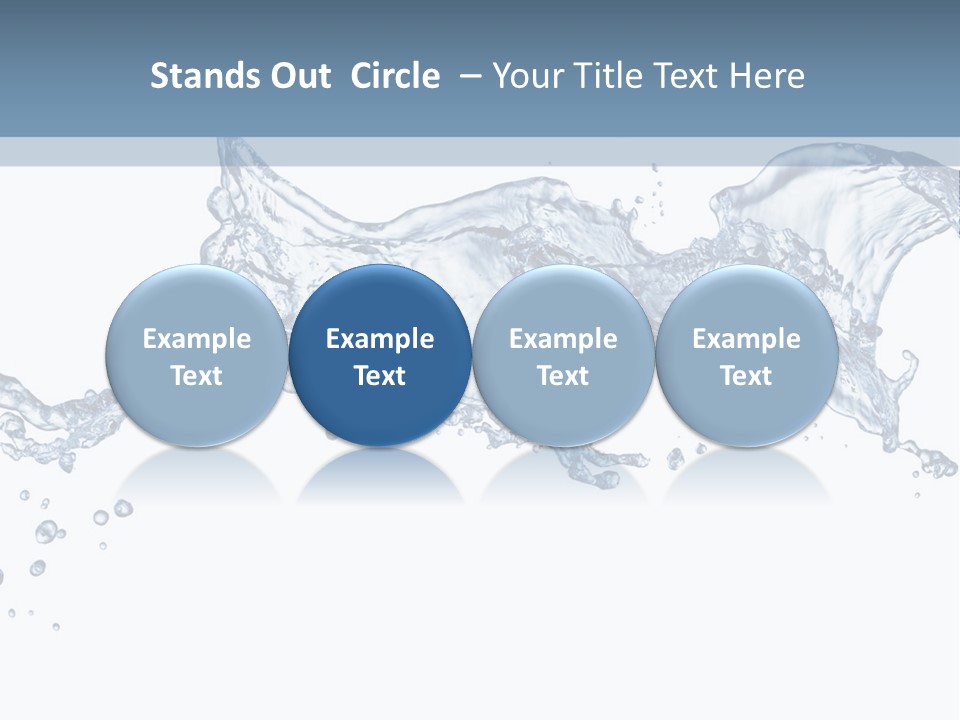 Stands Out Circle – Your Title Text Here

Example Text

Example Text

Example Text

Example Text